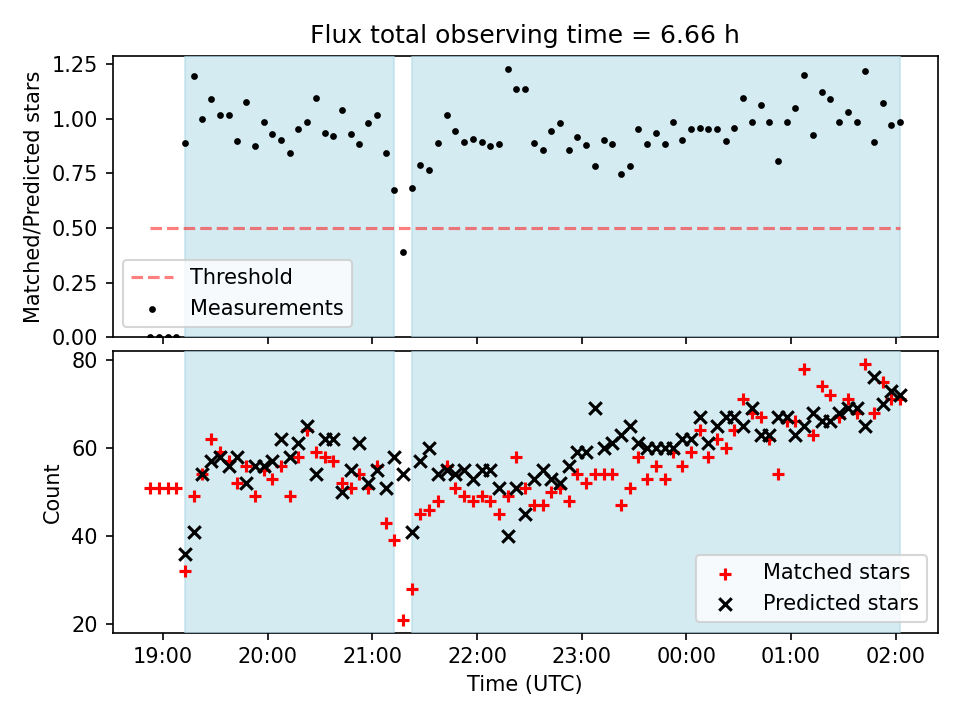 Flux total observing time = 6.66 h

Matched/Predicted stars

1.25
1.00
0.75
0.50
0.25
0.00

Threshold
Measurements

Count

80
60
40
20

Matched stars
Predicted stars

19:00 20:00 21:00 22:00 23:00 00:00 01:00 02:00

Time (UTC)